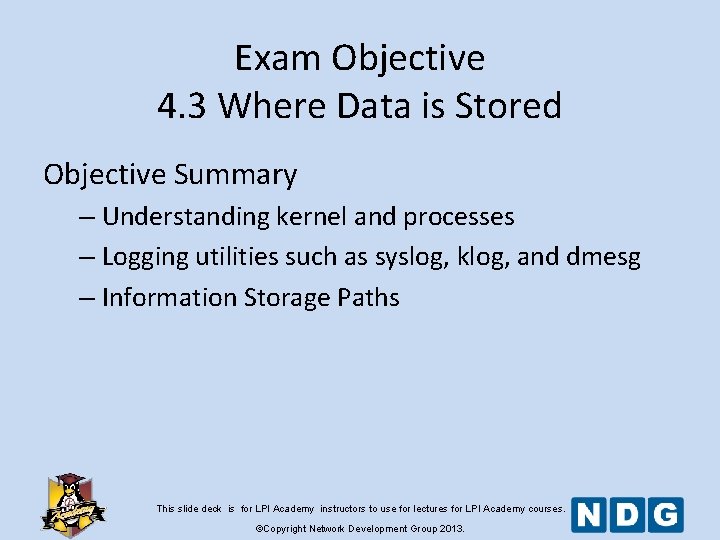 Exam Objective
4.3 Where Data is Stored

Objective Summary
– Understanding kernel and processes
– Logging utilities such as syslog, klog, and dmesg
– Information Storage Paths

Academy

This slide deck is for LPI Academy instructors to use for lectures for LPI Academy courses.
©Copyright Network Development Group 2013.

NDG